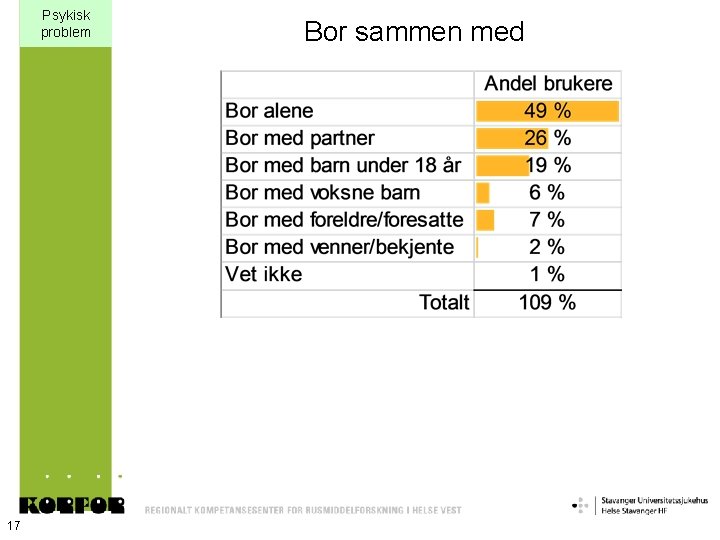 Psykisk problem

Bor sammen med

| | Andel brukere |
|---|---|
| Bor alene | 49 % |
| Bor med partner | 26 % |
| Bor med barn under 18 år | 19 % |
| Bor med voksne barn | 6 % |
| Bor med foreldre/foresatte | 7 % |
| Bor med venner/bekjente | 2 % |
| Vet ikke | 1 % |
| Totalt | 109 % |

KORFOR

REGIONALT KOMPETANSESENTER FOR RUSMIDDELFORSKNING I HELSE VEST

Stavanger Universitetssjukehus
Helse Stavanger HF

17